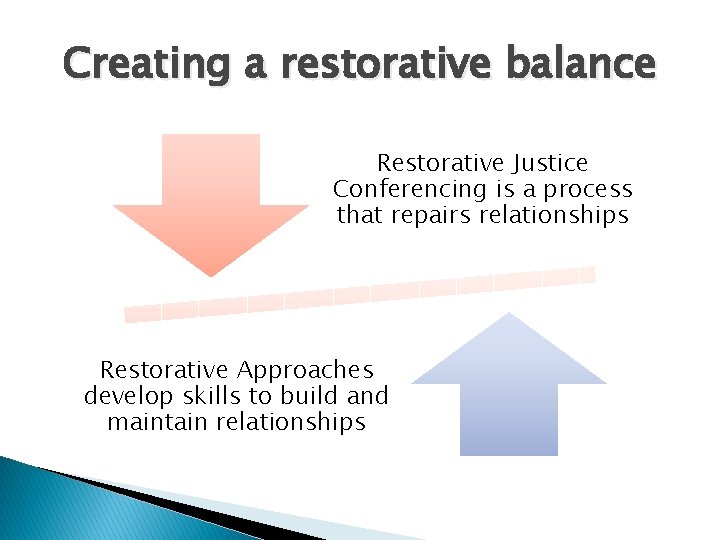 Creating a restorative balance

Restorative Justice Conferencing is a process that repairs relationships

Restorative Approaches develop skills to build and maintain relationships